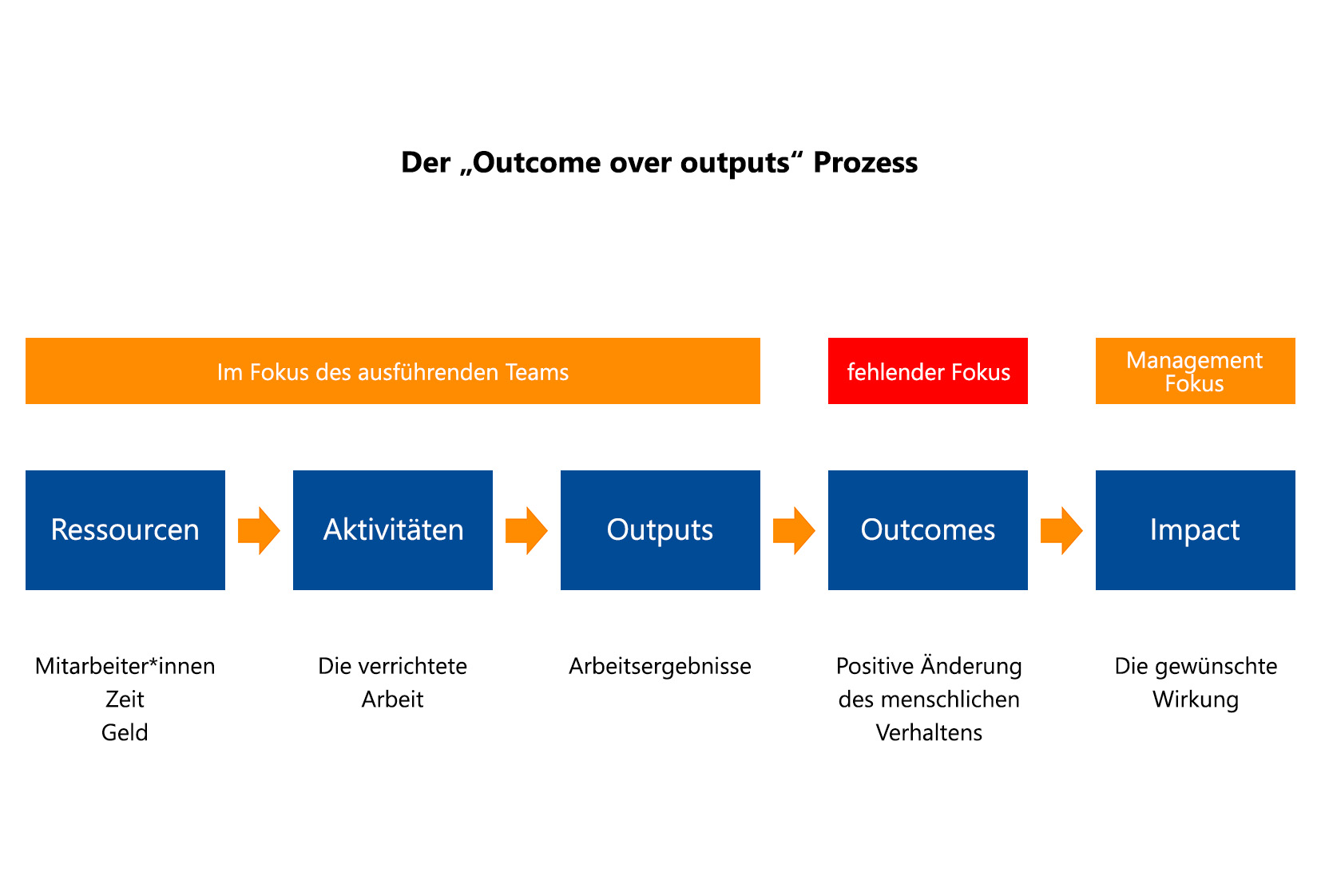 Der „Outcome over outputs“ Prozess

Im Fokus des ausführenden Teams

fehlender Fokus

Management Fokus

Ressourcen

Aktivitäten

Outputs

Outcomes

Impact

Mitarbeiter*innen
Zeit
Geld

Die verrichtete
Arbeit

Arbeitsergebnisse

Positive Änderung
des menschlichen
Verhaltens

Die gewünschte
Wirkung